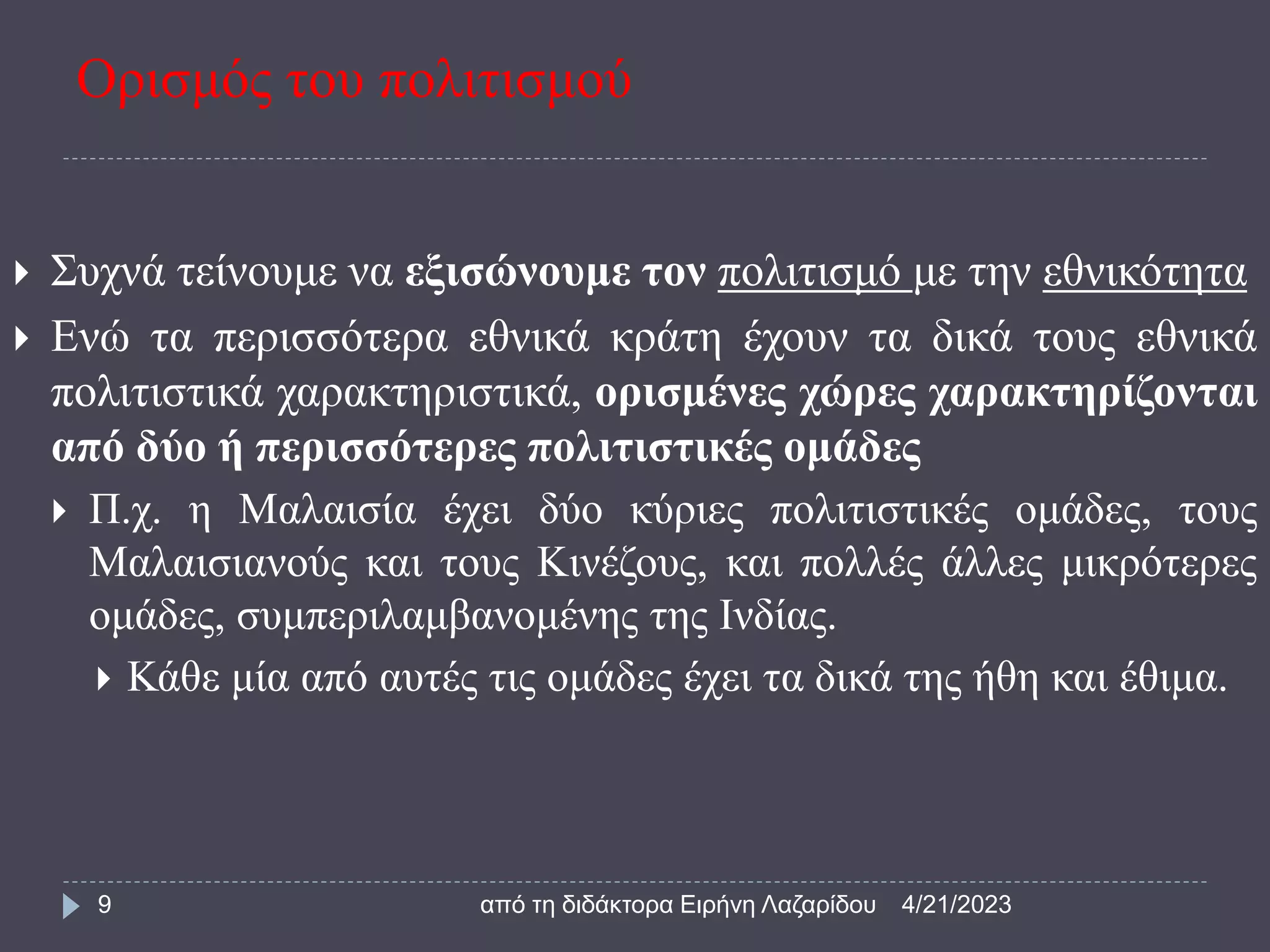 Ορισμός του πολιτισμού

Συχνά τείνουμε να εξισώνουμε τον πολιτισμό με την εθνικότητα

Ενώ τα περισσότερα εθνικά κράτη έχουν τα δικά τους εθνικά πολιτιστικά χαρακτηριστικά, ορισμένες χώρες χαρακτηρίζονται από δύο ή περισσότερες πολιτιστικές ομάδες

Π.χ. η Μαλαισία έχει δύο κύριες πολιτιστικές ομάδες, τους Μαλαισιανούς και τους Κινέζους, και πολλές άλλες μικρότερες ομάδες, συμπεριλαμβανομένης της Ινδίας.

Κάθε μία από αυτές τις ομάδες έχει τα δικά της ήθη και έθιμα.

9 από τη διδάκτορα Ειρήνη Λαζαρίδου 4/21/2023